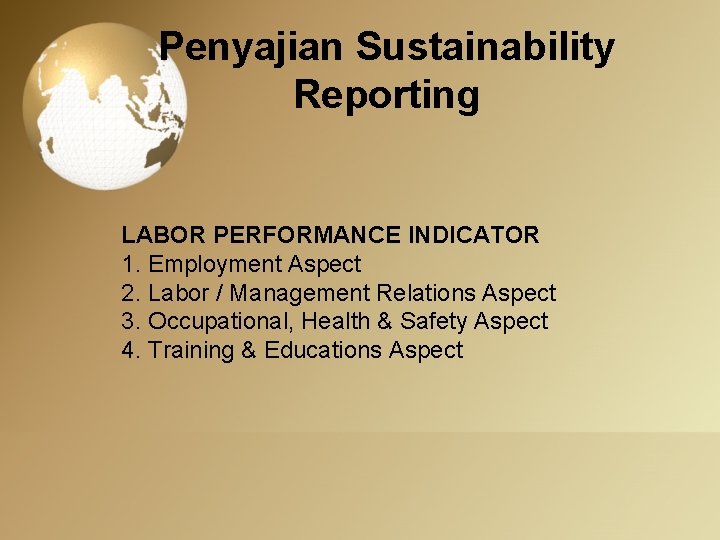 Penyajian Sustainability Reporting

LABOR PERFORMANCE INDICATOR
1. Employment Aspect
2. Labor / Management Relations Aspect
3. Occupational, Health & Safety Aspect
4. Training & Educations Aspect